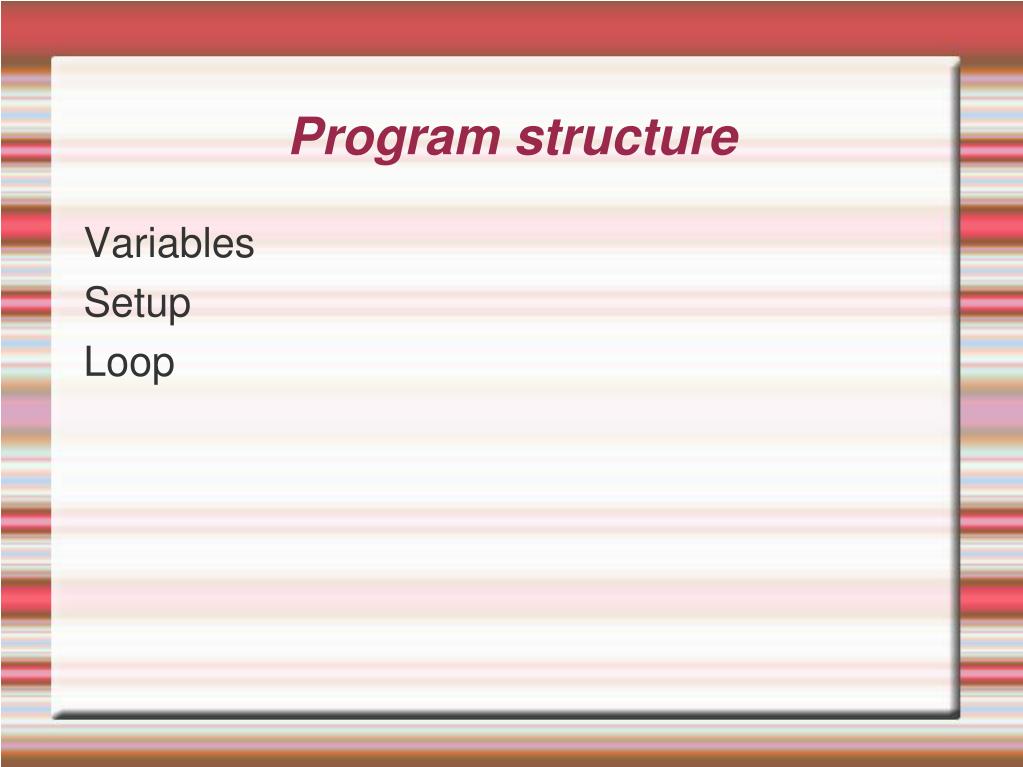 Program structure

Variables
Setup
Loop